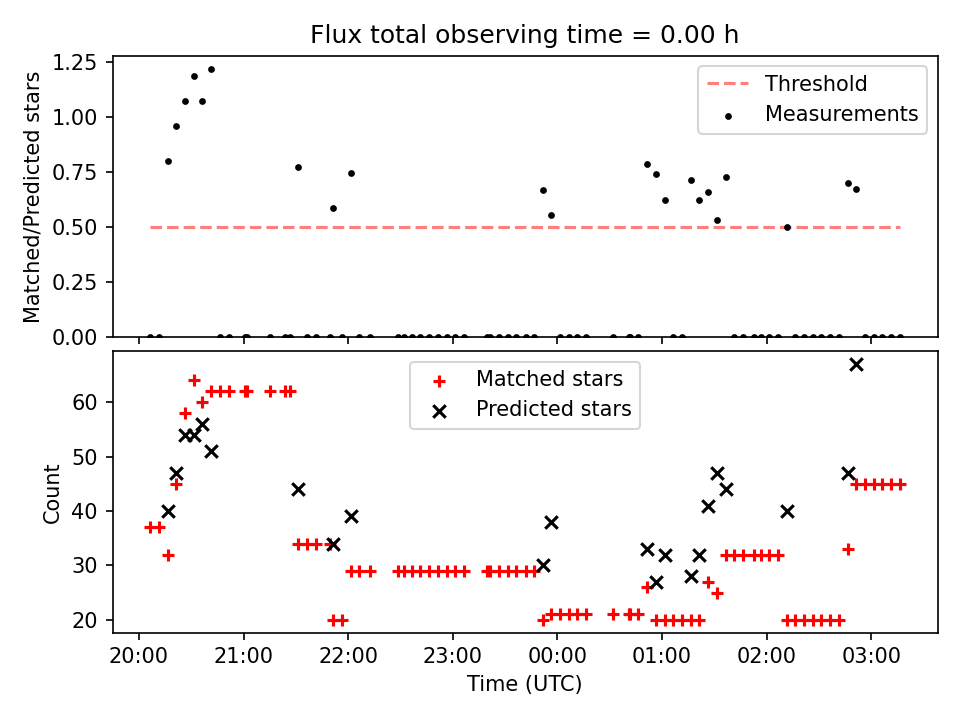 Flux total observing time = 0.00 h

Matched/Predicted stars

1.25
1.00
0.75
0.50
0.25
0.00

Threshold
Measurements

Count

60
50
40
30
20

Matched stars
Predicted stars

20:00 21:00 22:00 23:00 00:00 01:00 02:00 03:00

Time (UTC)